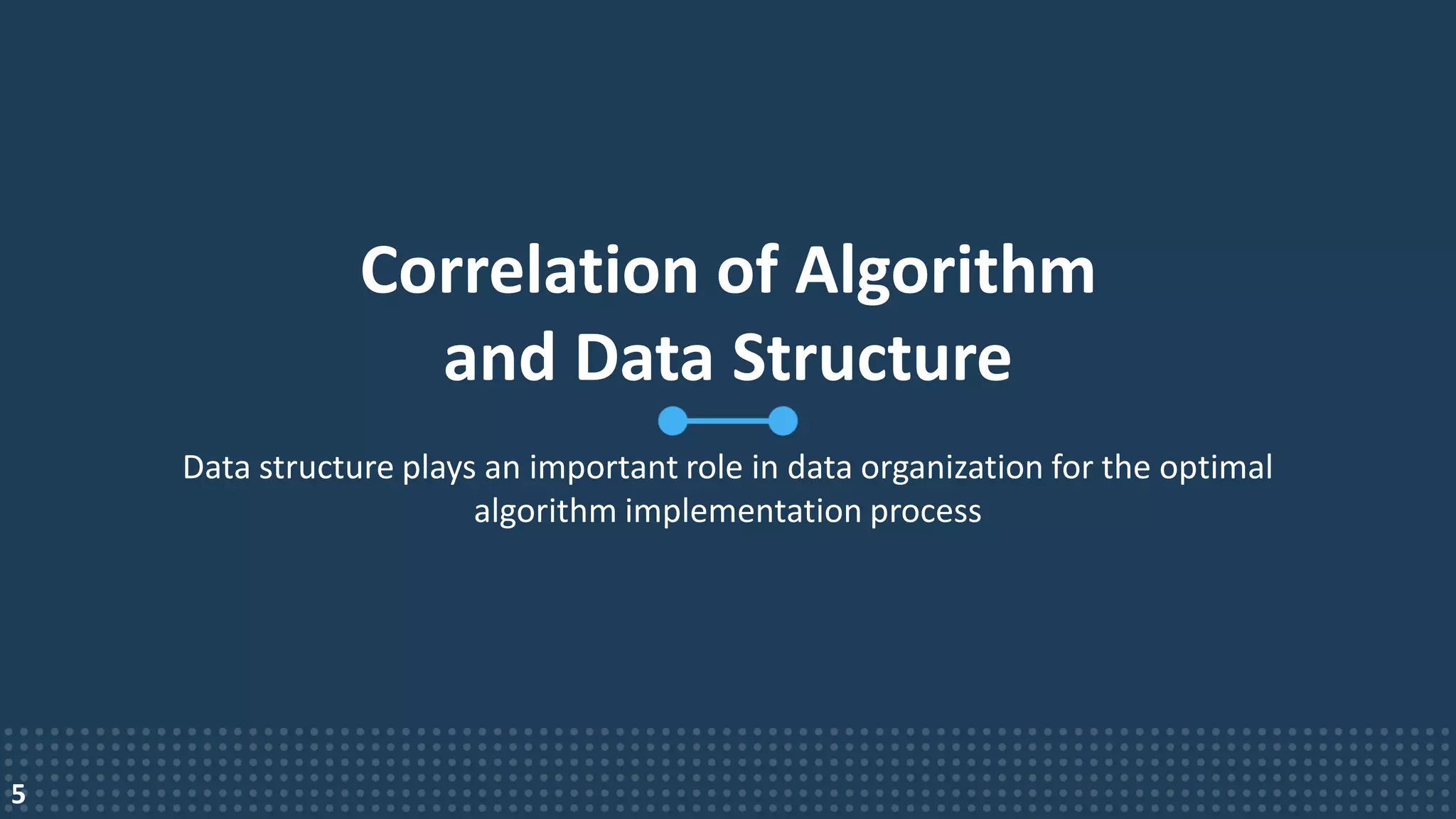 Correlation of Algorithm and Data Structure

Data structure plays an important role in data organization for the optimal algorithm implementation process

5